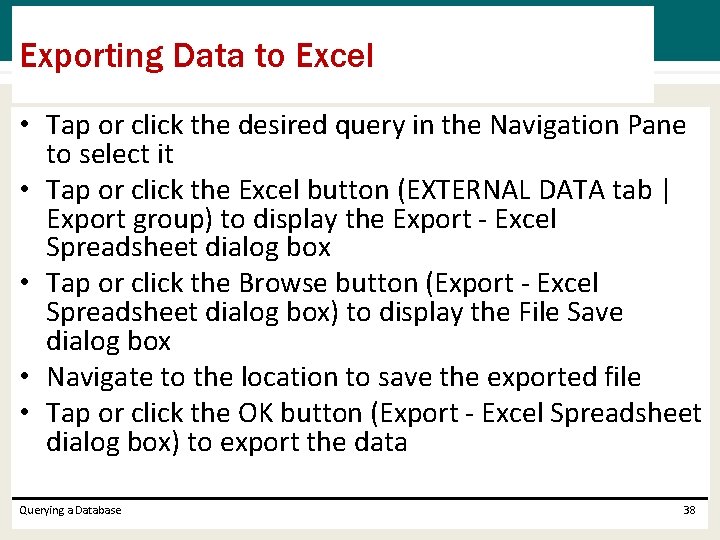 Exporting Data to Excel

• Tap or click the desired query in the Navigation Pane to select it
• Tap or click the Excel button (EXTERNAL DATA tab | Export group) to display the Export - Excel Spreadsheet dialog box
• Tap or click the Browse button (Export - Excel Spreadsheet dialog box) to display the File Save dialog box
• Navigate to the location to save the exported file
• Tap or click the OK button (Export - Excel Spreadsheet dialog box) to export the data

Querying a Database

38